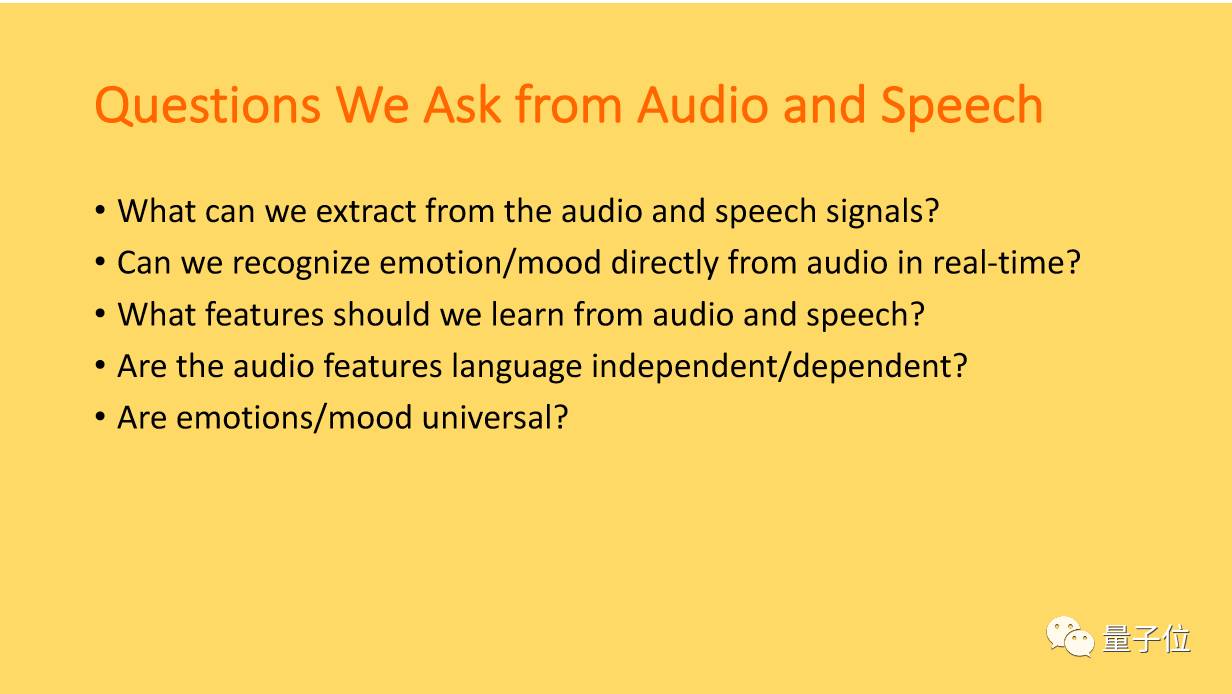 Questions We Ask from Audio and Speech

• What can we extract from the audio and speech signals?
• Can we recognize emotion/mood directly from audio in real-time?
• What features should we learn from audio and speech?
• Are the audio features language independent/dependent?
• Are emotions/mood universal?

量子位